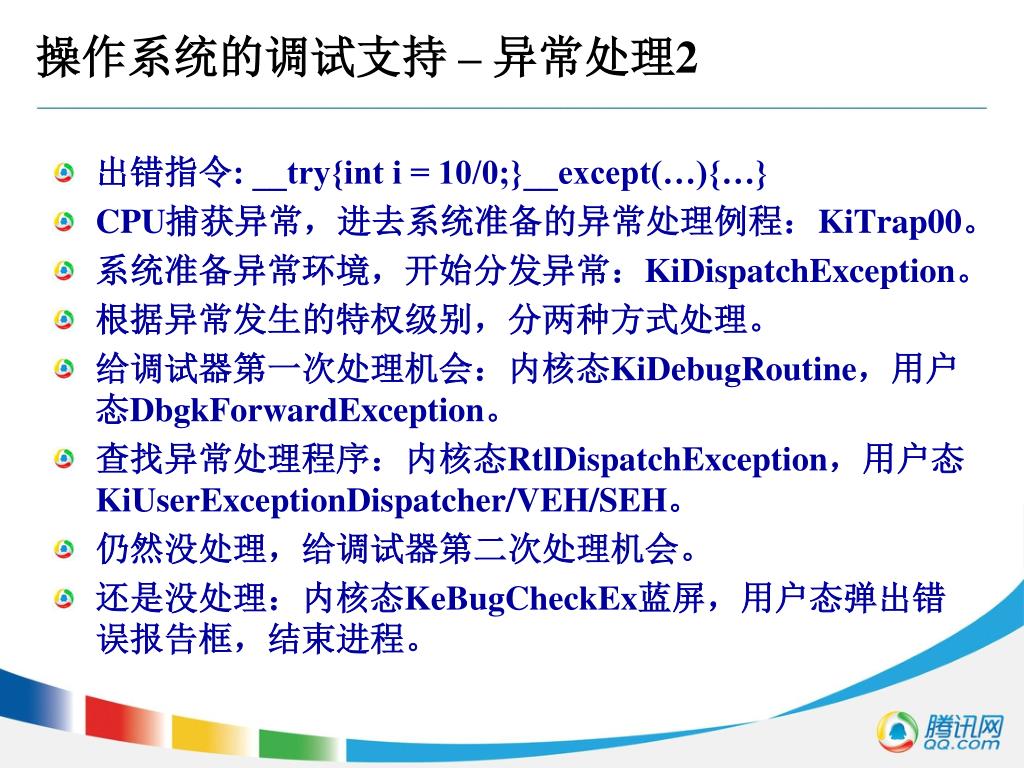 操作系统的调试支持 – 异常处理2

出错指令: __try{int i = 10/0;}__except(…){…}

CPU捕获异常，进去系统准备的异常处理例程：KiTrap00。

系统准备异常环境，开始分发异常：KiDispatchException。

根据异常发生的特权级别，分两种方式处理。

给调试器第一次处理机会：内核态KiDebugRoutine，用户态DbgkForwardException。

查找异常处理程序：内核态RtlDispatchException，用户态KiUserExceptionDispatcher/VEH/SEH。

仍然没处理，给调试器第二次处理机会。

还是没处理：内核态KeBugCheckEx蓝屏，用户态弹出错误报告框，结束进程。

腾讯网
QQ.com